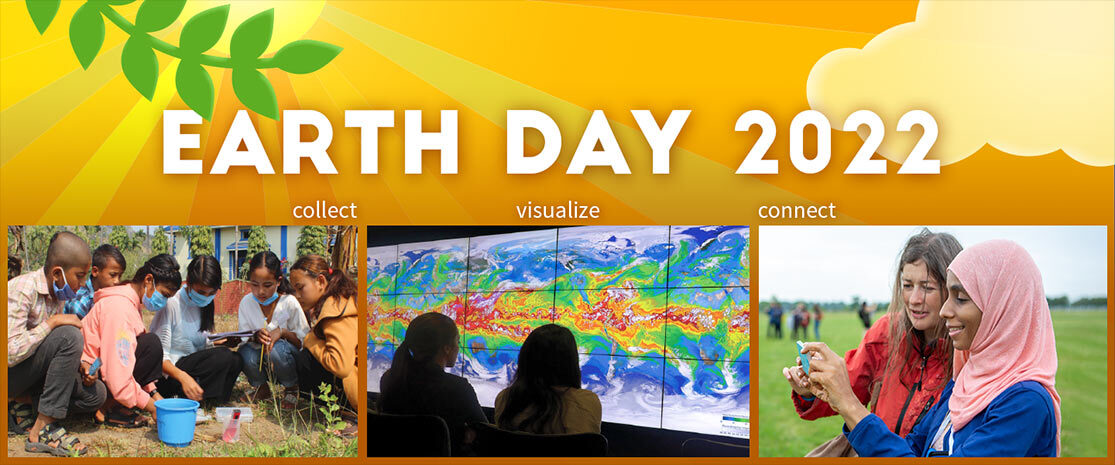 EARTH DAY 2022

collect

visualize

connect